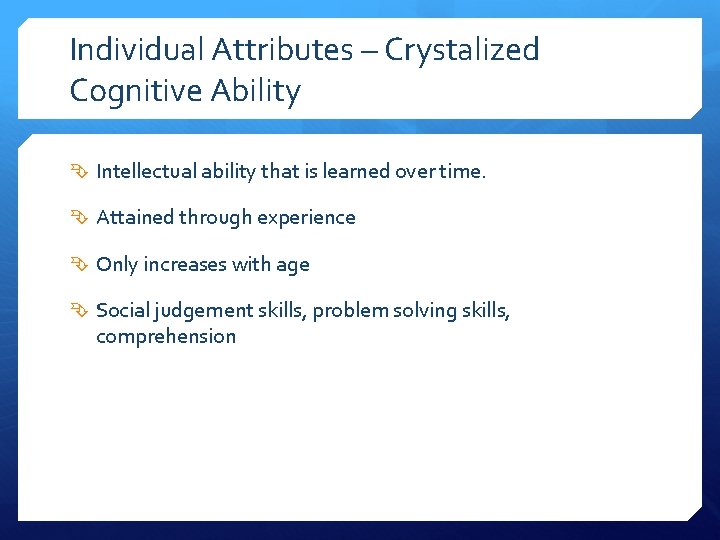 Individual Attributes – Crystalized Cognitive Ability

Intellectual ability that is learned over time.

Attained through experience

Only increases with age

Social judgement skills, problem solving skills, comprehension